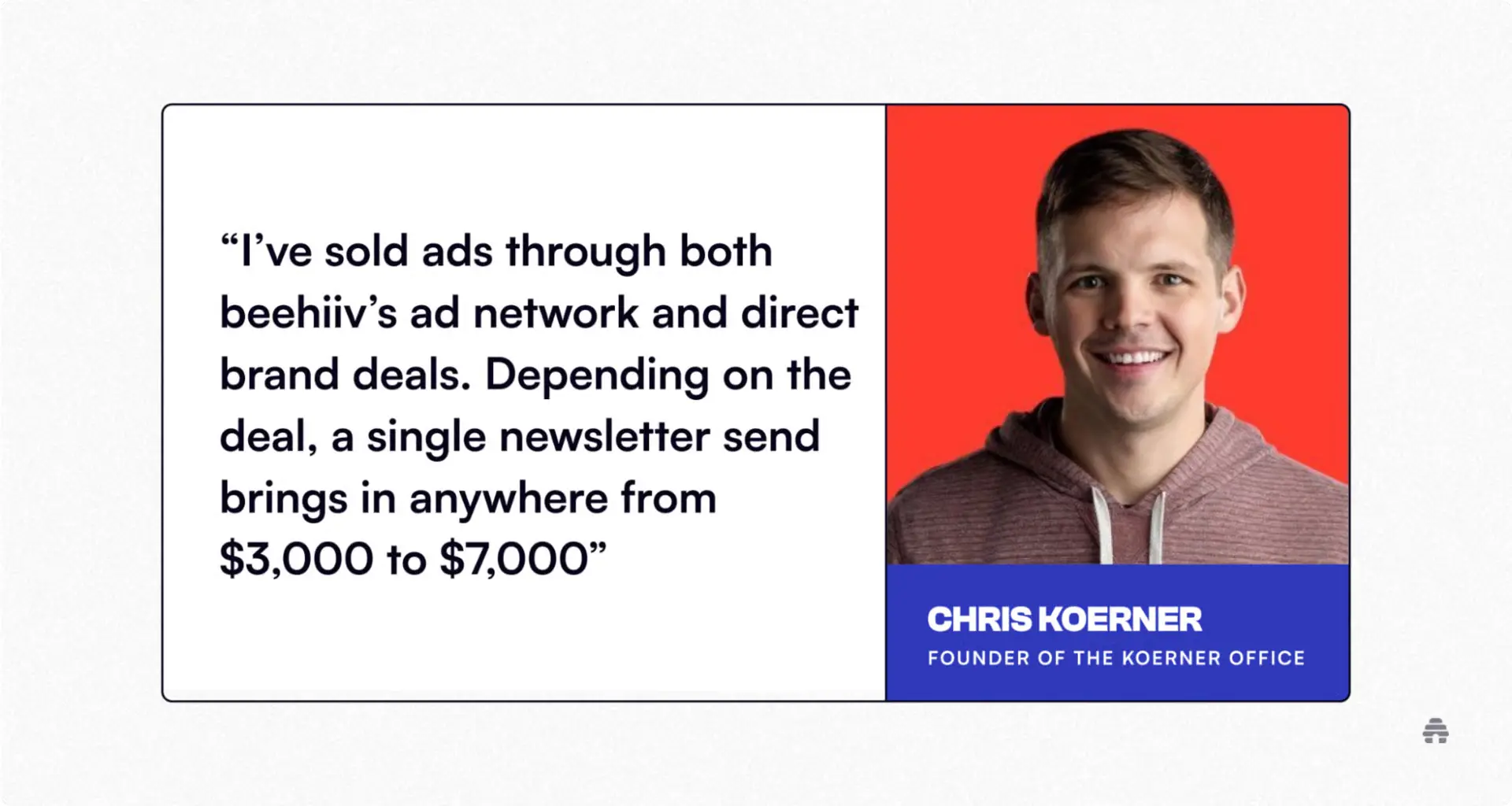 “I’ve sold ads through both beehiiv’s ad network and direct brand deals. Depending on the deal, a single newsletter send brings in anywhere from \$3,000 to \$7,000”

CHRIS KOERNER
FOUNDER OF THE KOERNER OFFICE